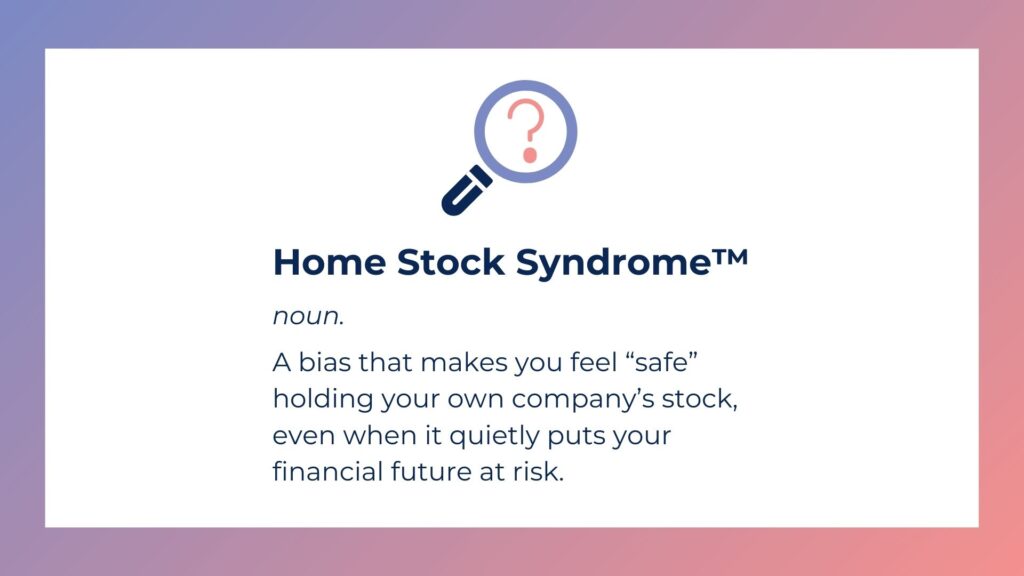 ?

Home Stock Syndrome™

noun.

A bias that makes you feel “safe” holding your own company’s stock, even when it quietly puts your financial future at risk.